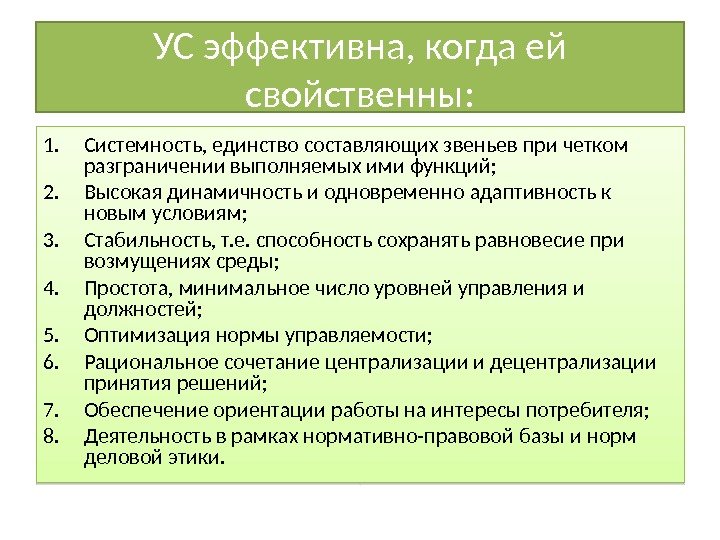 УС эффективна, когда ей свойственны:

1. Системность, единство составляющих звеньев при четком разграничении выполняемых ими функций;
2. Высокая динамичность и одновременно адаптивность к новым условиям;
3. Стабильность, т.е. способность сохранять равновесие при возмущениях среды;
4. Простота, минимальное число уровней управления и должностей;
5. Оптимизация нормы управляемости;
6. Рациональное сочетание централизации и децентрализации принятия решений;
7. Обеспечение ориентации работы на интересы потребителя;
8. Деятельность в рамках нормативно-правовой базы и норм деловой этики.